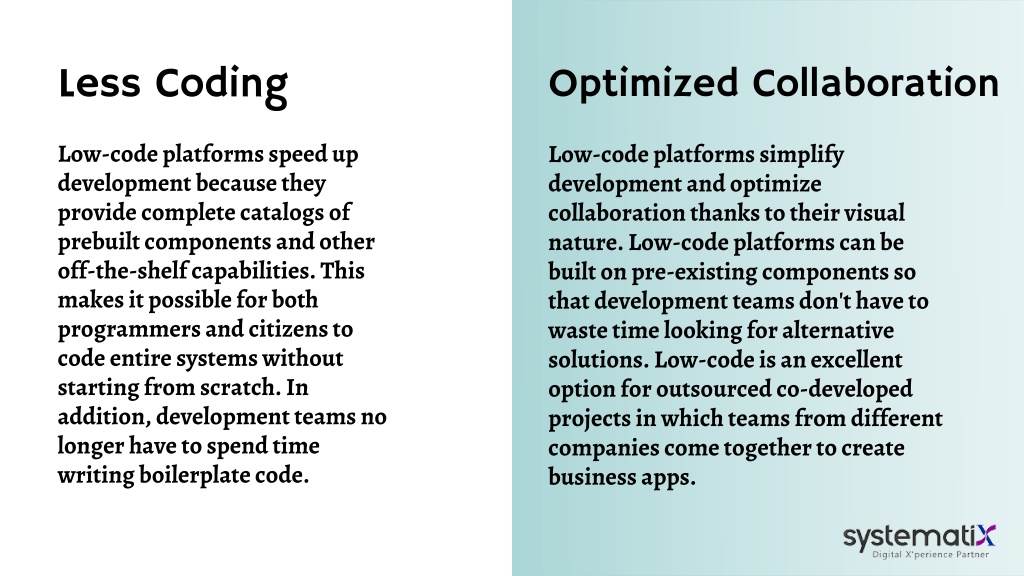 Less Coding

Low-code platforms speed up development because they provide complete catalogs of prebuilt components and other off-the-shelf capabilities. This makes it possible for both programmers and citizens to code entire systems without starting from scratch. In addition, development teams no longer have to spend time writing boilerplate code.

Optimized Collaboration

Low-code platforms simplify development and optimize collaboration thanks to their visual nature. Low-code platforms can be built on pre-existing components so that development teams don't have to waste time looking for alternative solutions. Low-code is an excellent option for outsourced co-developed projects in which teams from different companies come together to create business apps.

systematiX
Digital X'perience Partner